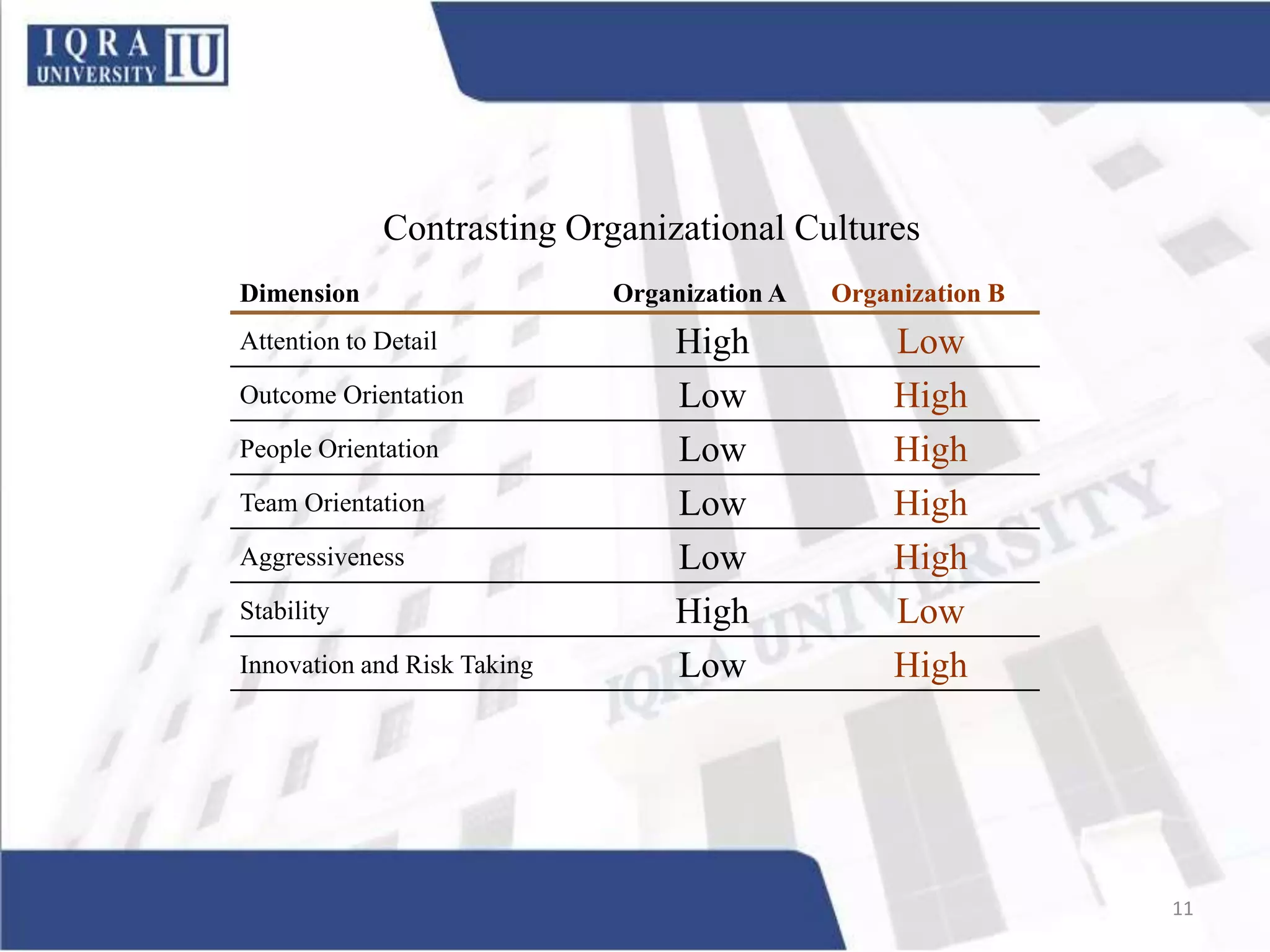 IQRA UNIVERSITY IU

Contrasting Organizational Cultures

| Dimension | Organization A | Organization B |
|---|---|---|
| Attention to Detail | High | Low |
| Outcome Orientation | Low | High |
| People Orientation | Low | High |
| Team Orientation | Low | High |
| Aggressiveness | Low | High |
| Stability | High | Low |
| Innovation and Risk Taking | Low | High |

IQRA UNIVERSITY

11